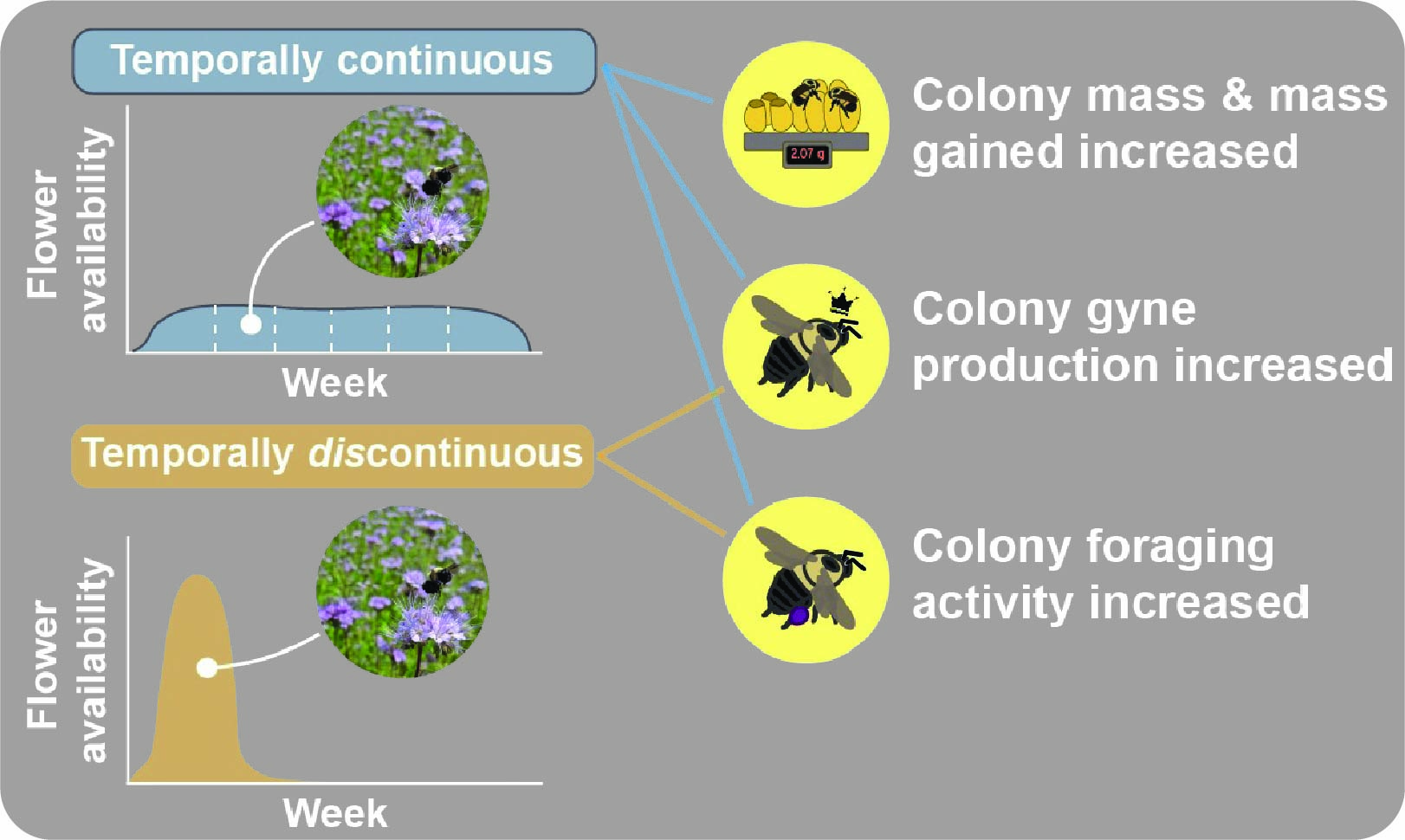 Temporally continuous

Flower availability

Week

Temporally discontinuous

Flower availability

Week

2.07 g

Colony mass & mass gained increased

Colony gyne production increased

Colony foraging activity increased